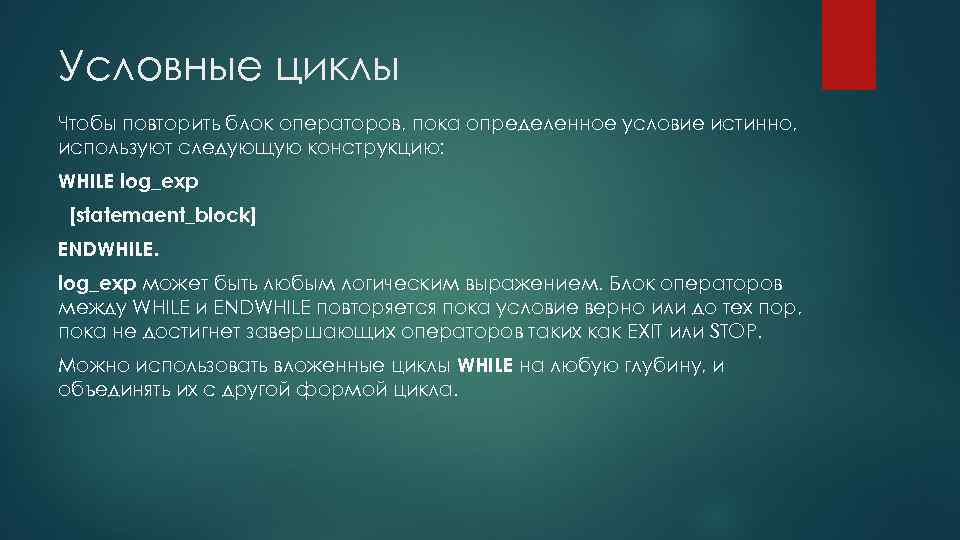 Условные циклы

Чтобы повторить блок операторов, пока определенное условие истинно, используют следующую конструкцию:

WHILE log_exp

[statemaent_block]

ENDWHILE.

log_exp может быть любым логическим выражением. Блок операторов между WHILE и ENDWHILE повторяется пока условие верно или до тех пор, пока не достигнет завершающих операторов таких как EXIT или STOP.

Можно использовать вложенные циклы WHILE на любую глубину, и объединять их с другой формой цикла.